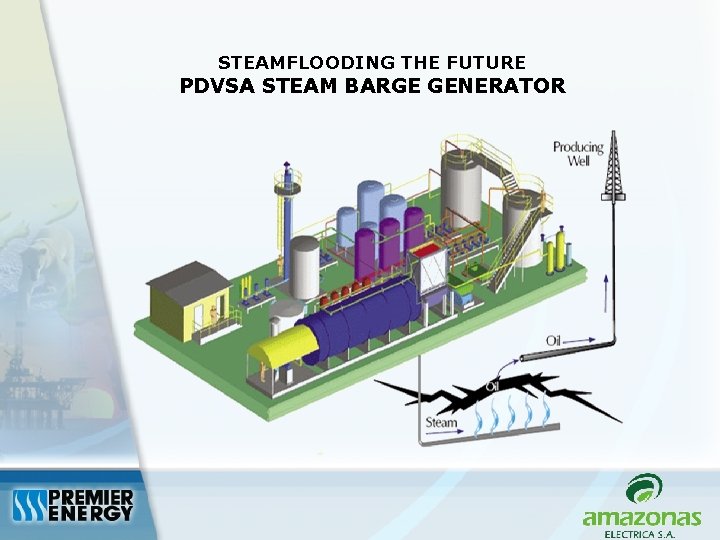 STEAMFLOODING THE FUTURE
PDVSA STEAM BARGE GENERATOR

Producing Well

Oil

Oil

Steam

PREMIER ENERGY

amazonas
ELECTRICA S.A.